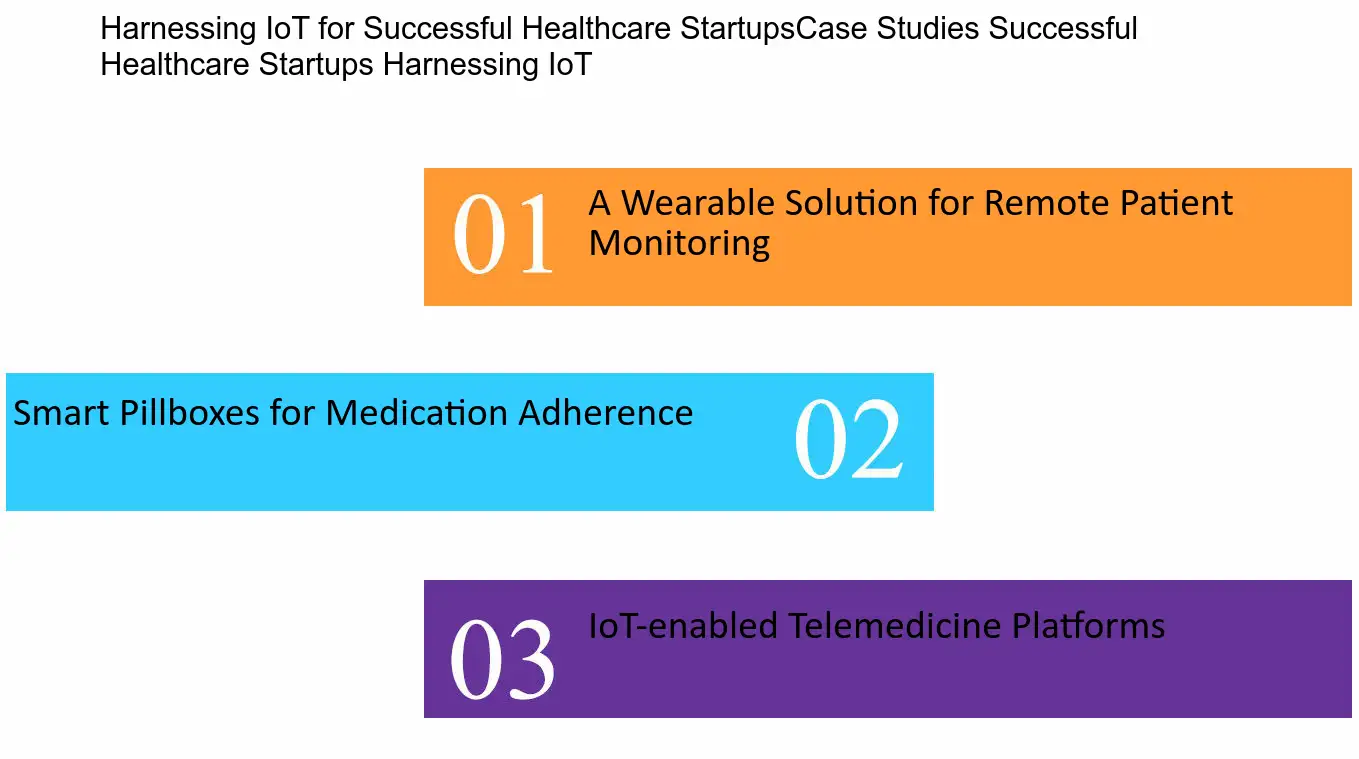 Harnessing IoT for Successful Healthcare StartupsCase Studies Successful Healthcare Startups Harnessing IoT

01
A Wearable Solution for Remote Patient Monitoring

Smart Pillboxes for Medication Adherence
02

03
IoT-enabled Telemedicine Platforms